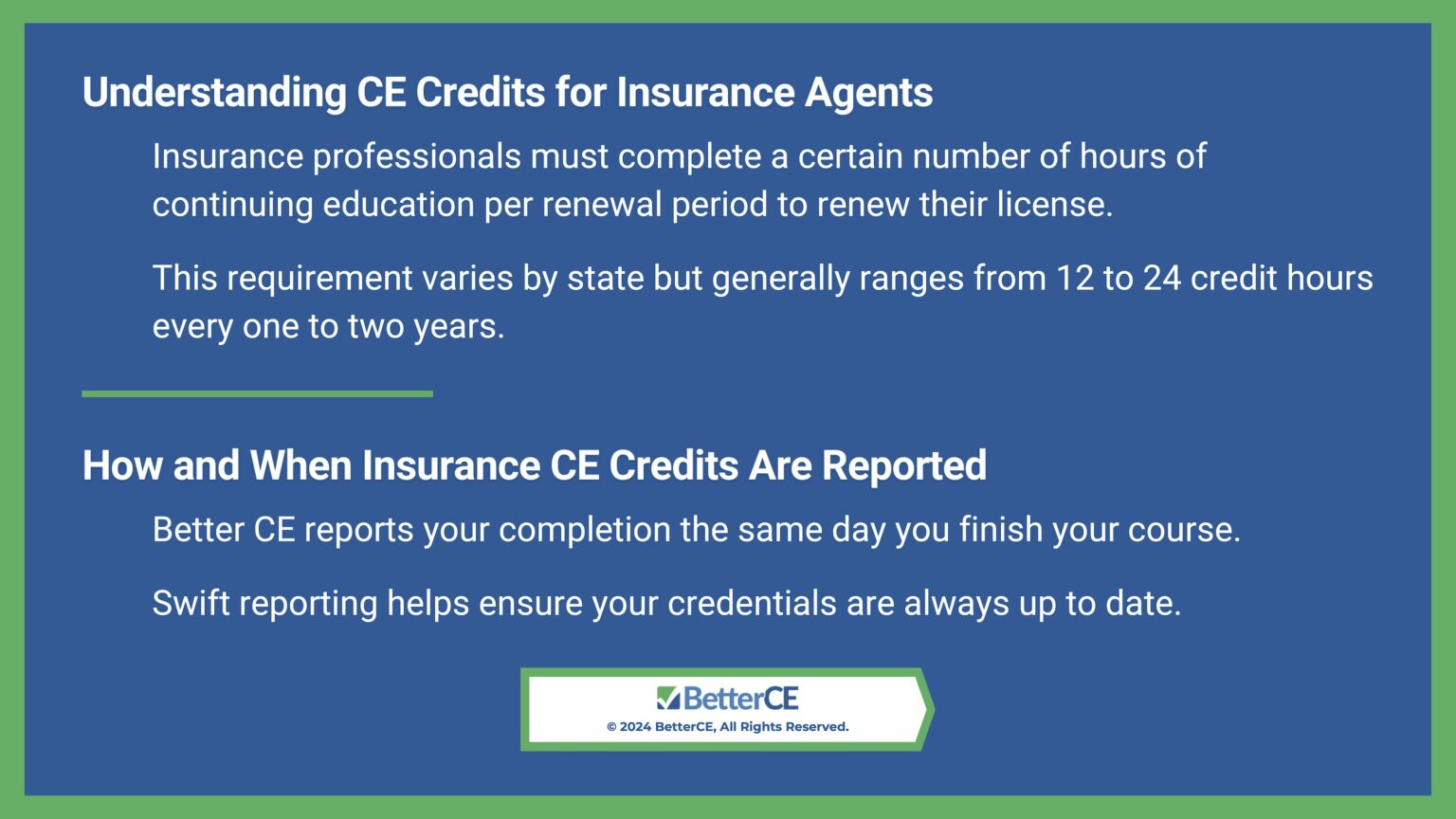 Understanding CE Credits for Insurance Agents

Insurance professionals must complete a certain number of hours of continuing education per renewal period to renew their license.

This requirement varies by state but generally ranges from 12 to 24 credit hours every one to two years.

How and When Insurance CE Credits Are Reported

Better CE reports your completion the same day you finish your course.

Swift reporting helps ensure your credentials are always up to date.

BetterCE
© 2024 BetterCE, All Rights Reserved.